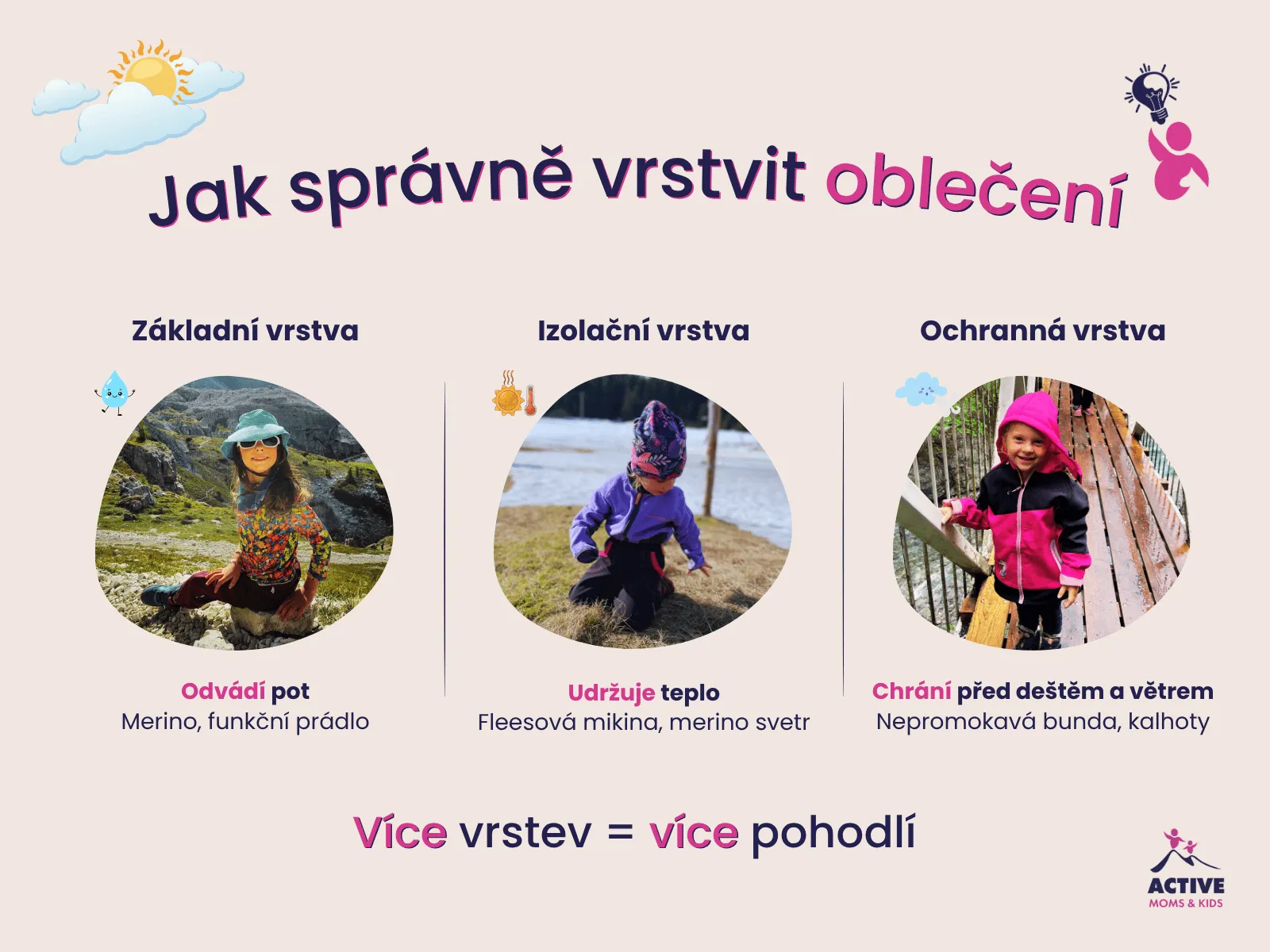 Jak správně vrstvit oblečení

Základní vrstva

Odvádí pot
Merino, funkční prádlo

Izolační vrstva

Udržuje teplo
Fleesová mikina, merino svetr

Ochranná vrstva

Chrání před deštěm a větrem
Nepromokavá bunda, kalhoty

Více vrstev = více pohodlí

ACTIVE
MOMS & KIDS